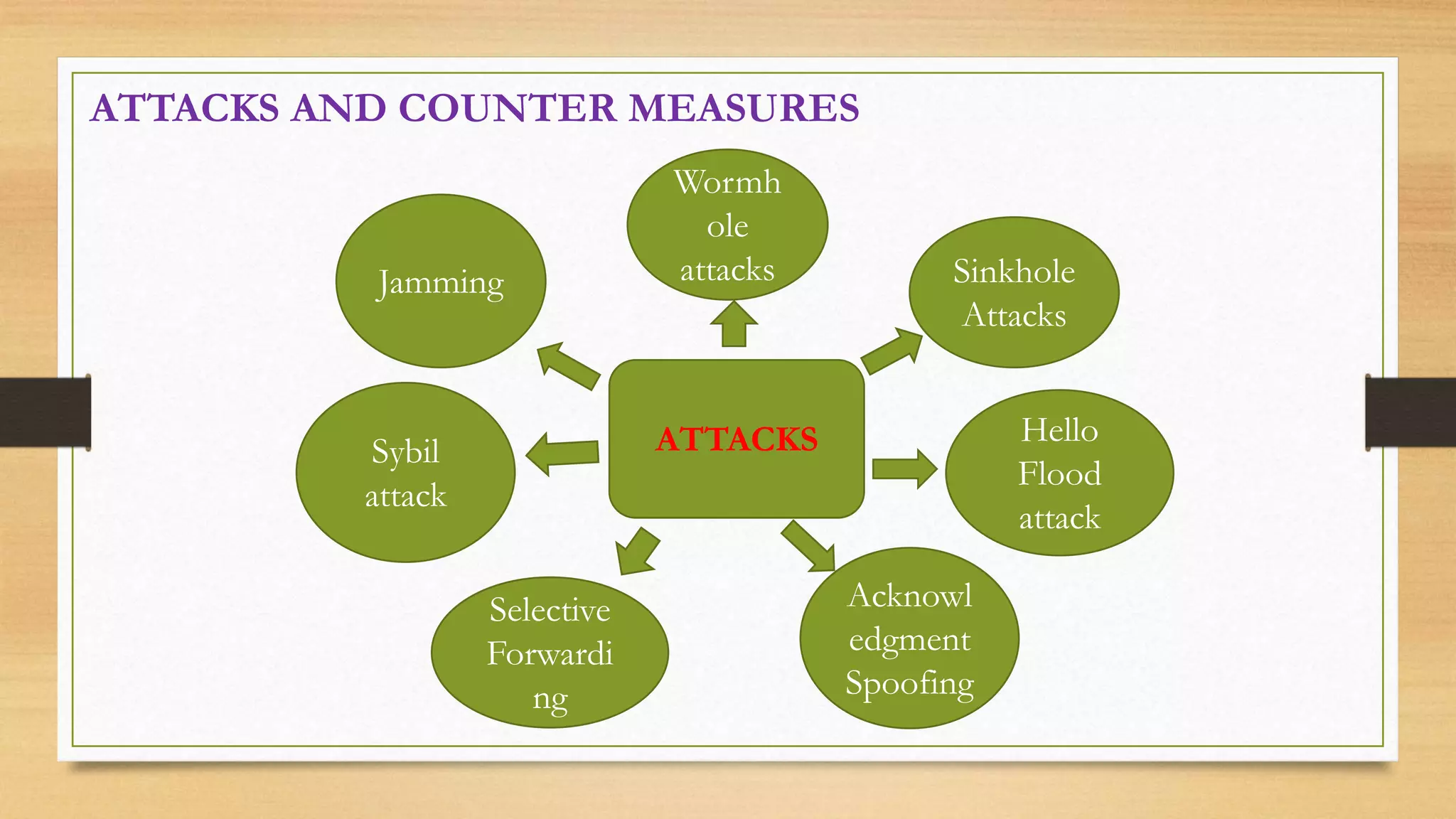 ATTACKS AND COUNTER MEASURES

ATTACKS

Jamming

Wormhole attacks

Sinkhole Attacks

Sybil attack

Hello Flood attack

Selective Forwarding

Acknowledgment Spoofing